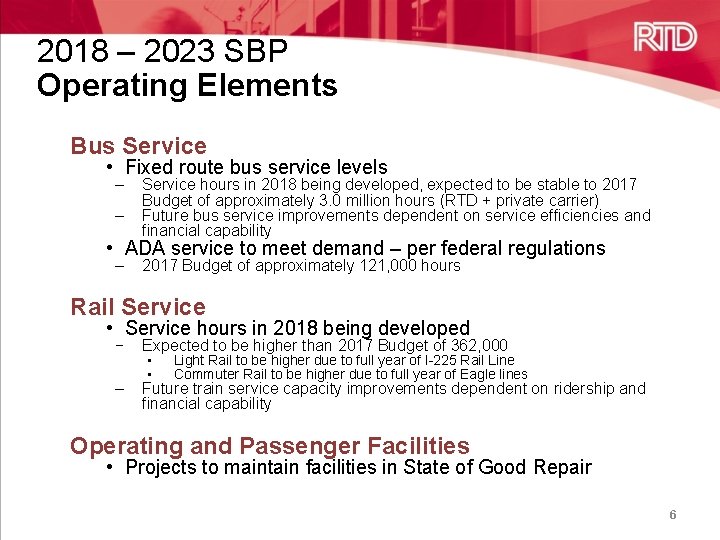 RTD

2018 – 2023 SBP
Operating Elements

Bus Service
• Fixed route bus service levels
– Service hours in 2018 being developed, expected to be stable to 2017 Budget of approximately 3.0 million hours (RTD + private carrier)
– Future bus service improvements dependent on service efficiencies and financial capability
• ADA service to meet demand – per federal regulations
– 2017 Budget of approximately 121,000 hours

Rail Service
• Service hours in 2018 being developed
– Expected to be higher than 2017 Budget of 362,000
▪ Light Rail to be higher due to full year of I-225 Rail Line
▪ Commuter Rail to be higher due to full year of Eagle lines
– Future train service capacity improvements dependent on ridership and financial capability

Operating and Passenger Facilities
• Projects to maintain facilities in State of Good Repair

6